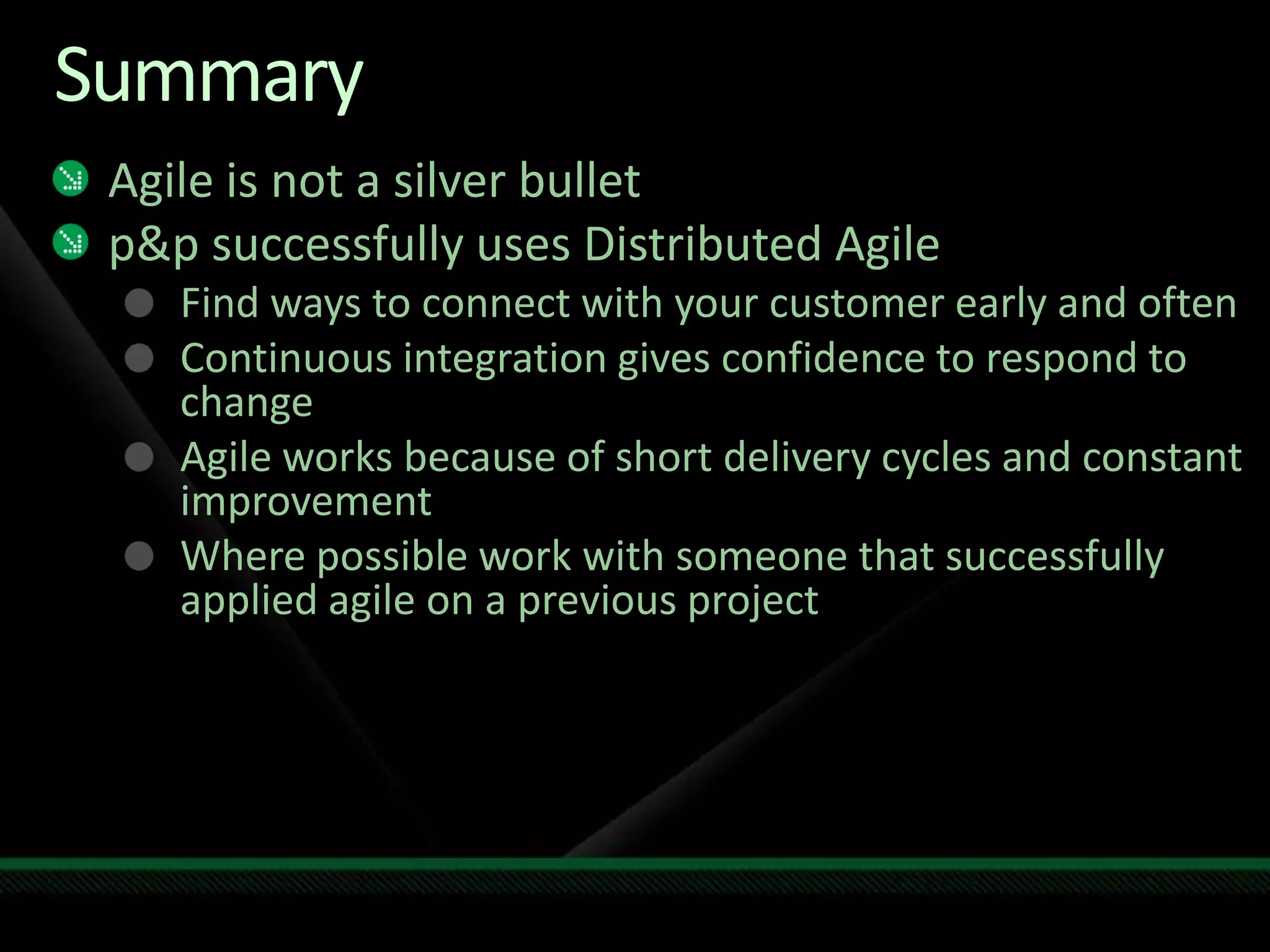 Summary

Agile is not a silver bullet

p&p successfully uses Distributed Agile

Find ways to connect with your customer early and often

Continuous integration gives confidence to respond to change

Agile works because of short delivery cycles and constant improvement

Where possible work with someone that successfully applied agile on a previous project